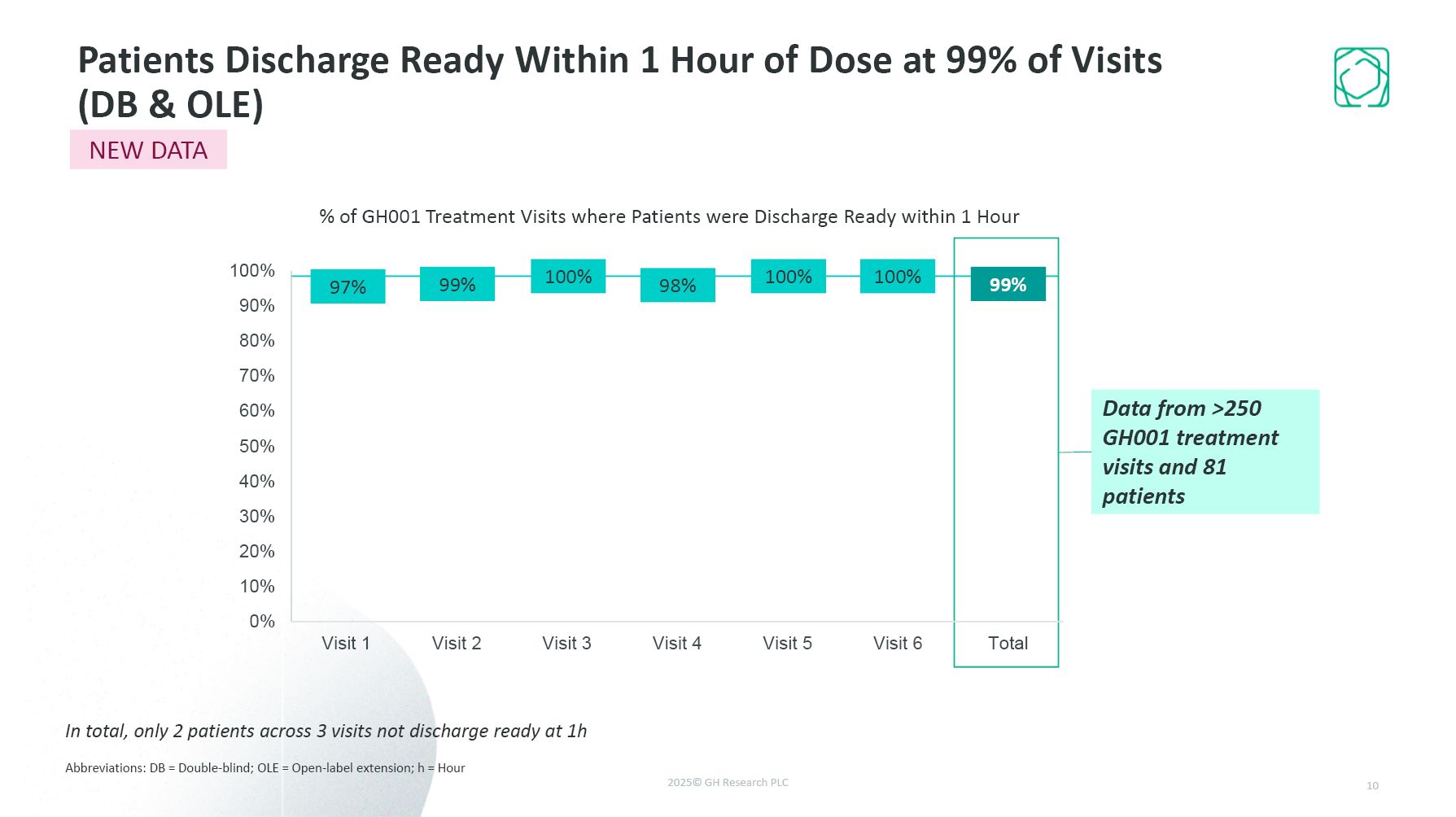 Patients Discharge Ready Within 1 Hour of Dose at 99% of Visits (DB & OLE)

NEW DATA

% of GH001 Treatment Visits where Patients were Discharge Ready within 1 Hour

100%
90%
80%
70%
60%
50%
40%
30%
20%
10%
0%

97%
99%
100%
98%
100%
100%
99%

Visit 1
Visit 2
Visit 3
Visit 4
Visit 5
Visit 6
Total

Data from >250 GH001 treatment visits and 81 patients

In total, only 2 patients across 3 visits not discharge ready at 1h

Abbreviations: DB = Double-blind; OLE = Open-label extension; h = Hour

2025© GH Research PLC

10